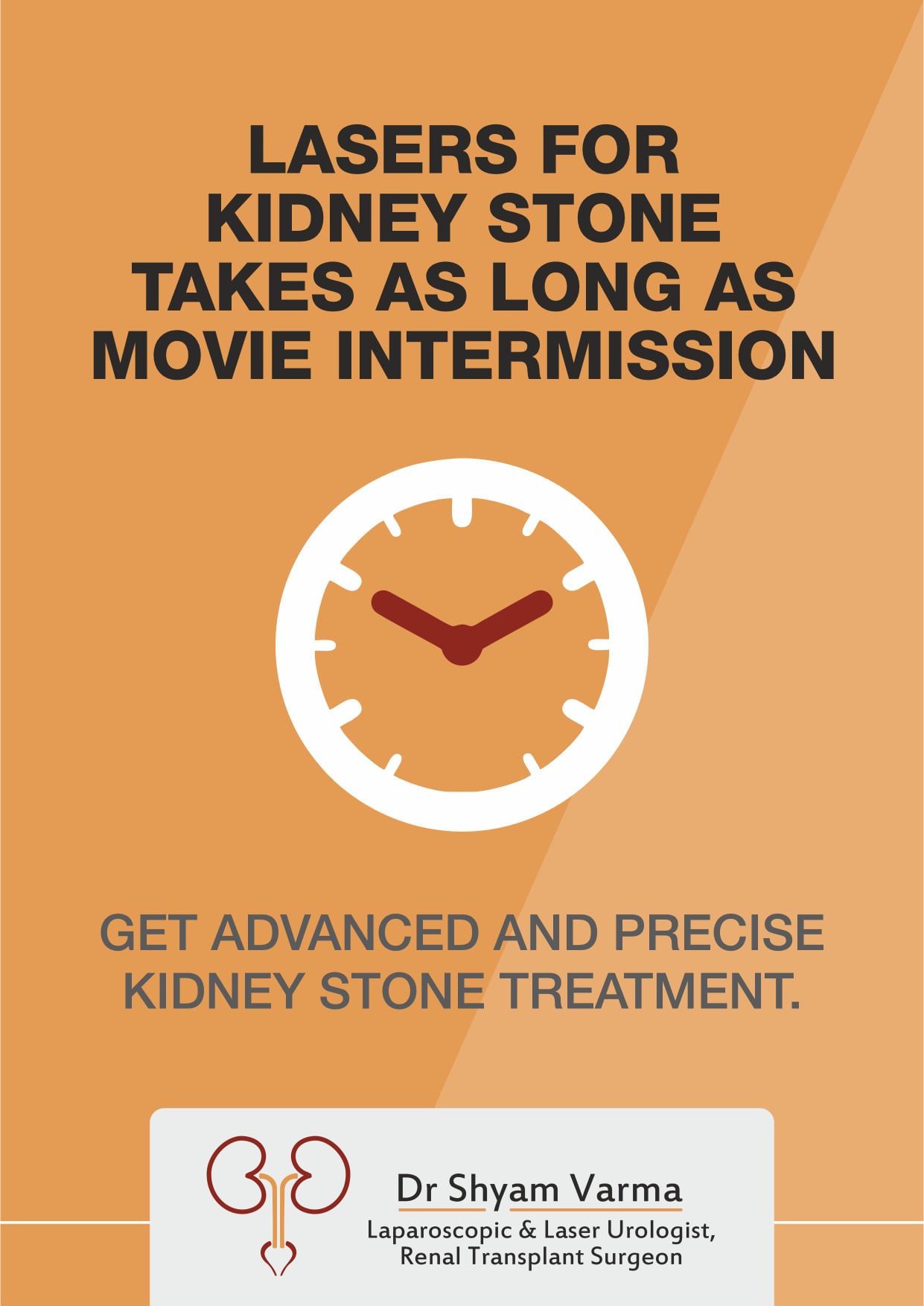 LASERS FOR KIDNEY STONE TAKES AS LONG AS MOVIE INTERMISSION

GET ADVANCED AND PRECISE KIDNEY STONE TREATMENT.

Dr Shyam Varma
Laparoscopic & Laser Urologist, Renal Transplant Surgeon